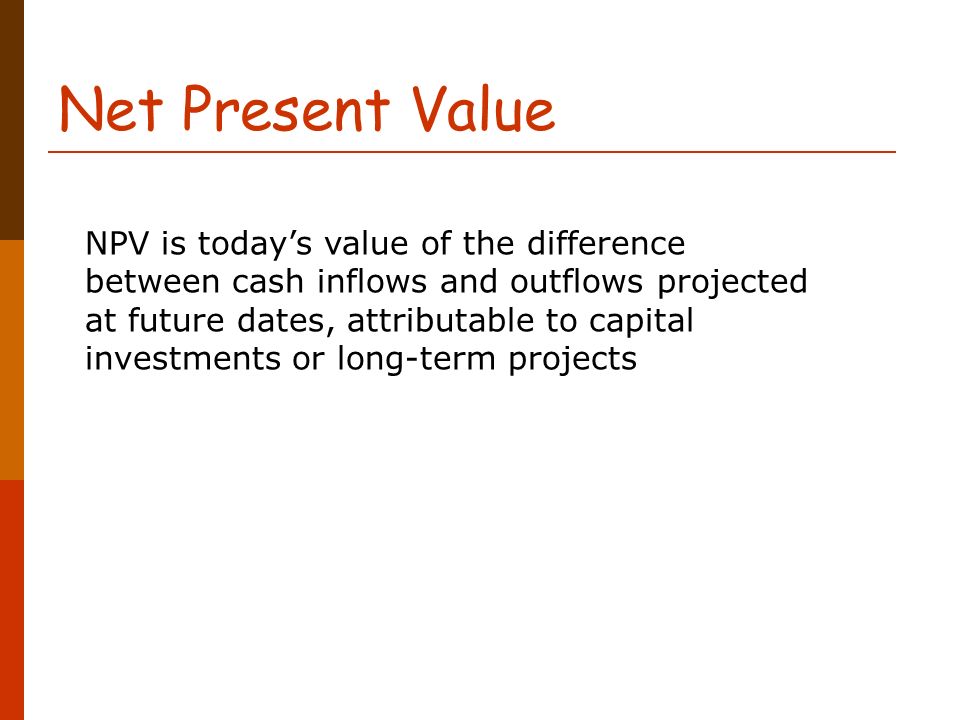 Net Present Value

NPV is today’s value of the difference between cash inflows and outflows projected at future dates, attributable to capital investments or long-term projects